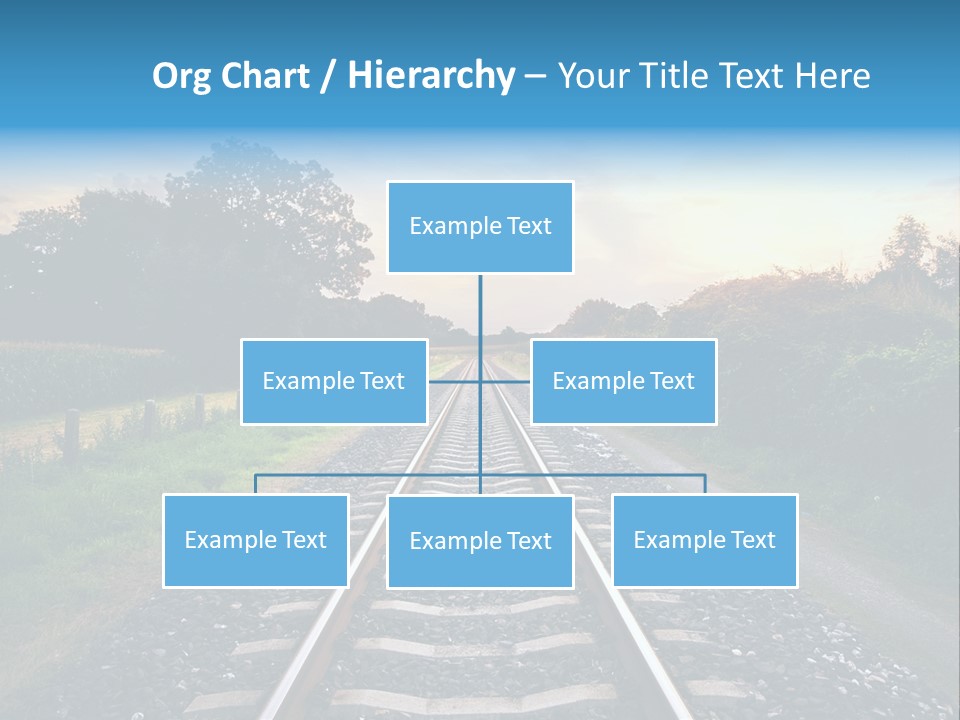 Org Chart / Hierarchy – Your Title Text Here

Example Text

Example Text

Example Text

Example Text

Example Text

Example Text